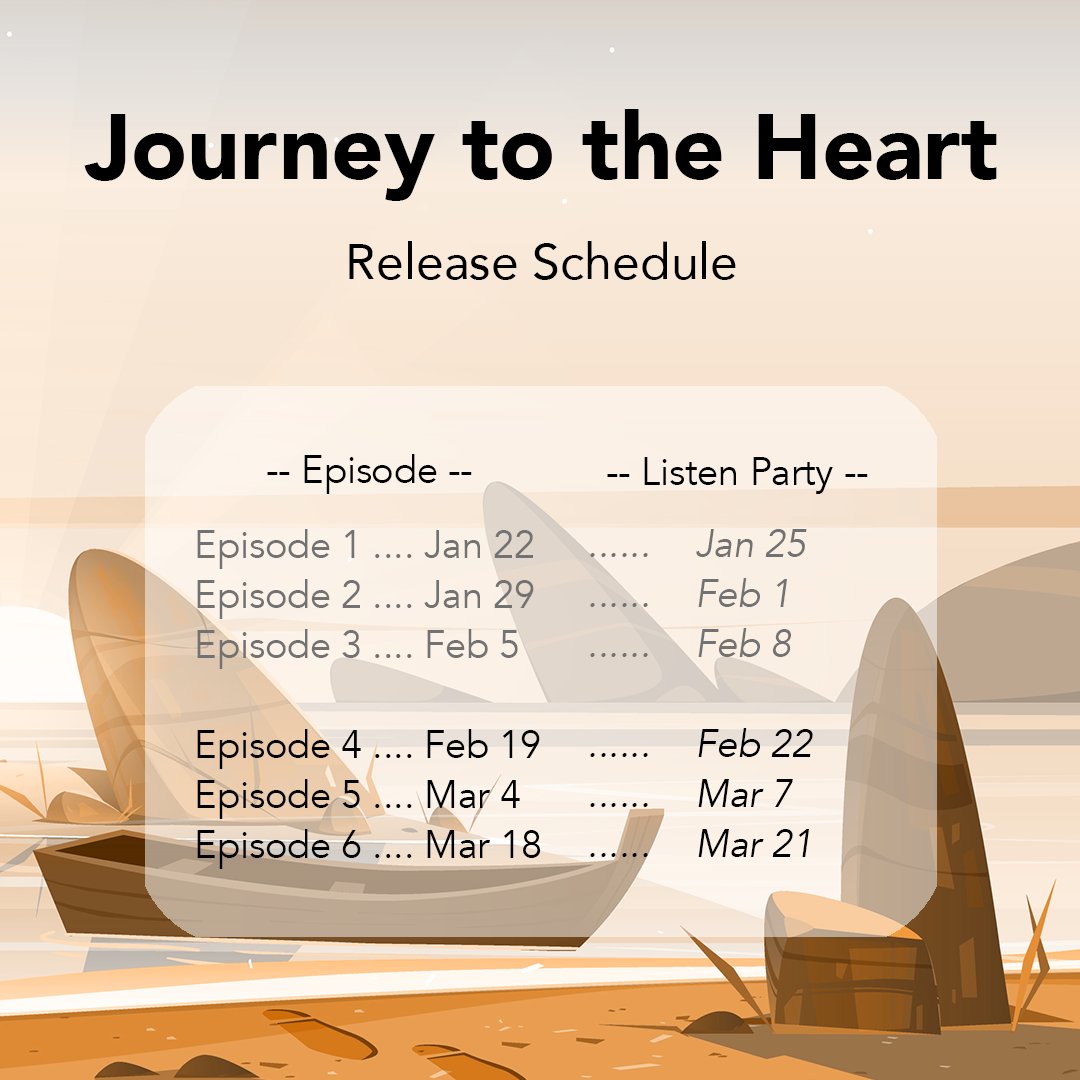 Journey to the Heart

Release Schedule

-- Episode --

-- Listen Party --

Episode 1 .... Jan 22 ...... Jan 25
Episode 2 .... Jan 29 ...... Feb 1
Episode 3 .... Feb 5 ...... Feb 8

Episode 4 .... Feb 19 ...... Feb 22
Episode 5 .... Mar 4 ...... Mar 7
Episode 6 .... Mar 18 ...... Mar 21